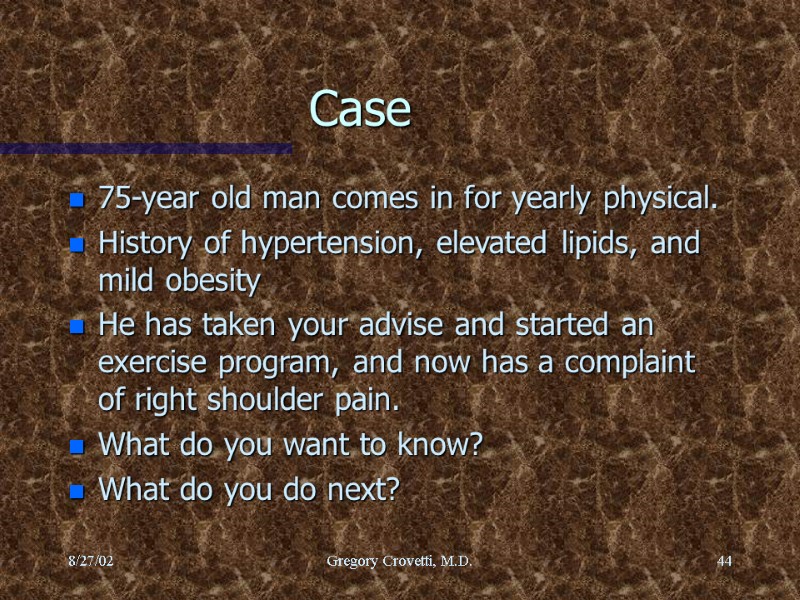 Case

- 75-year old man comes in for yearly physical.
- History of hypertension, elevated lipids, and mild obesity
- He has taken your advise and started an exercise program, and now has a complaint of right shoulder pain.
- What do you want to know?
- What do you do next?

8/27/02 Gregory Crovetti, M.D. 44